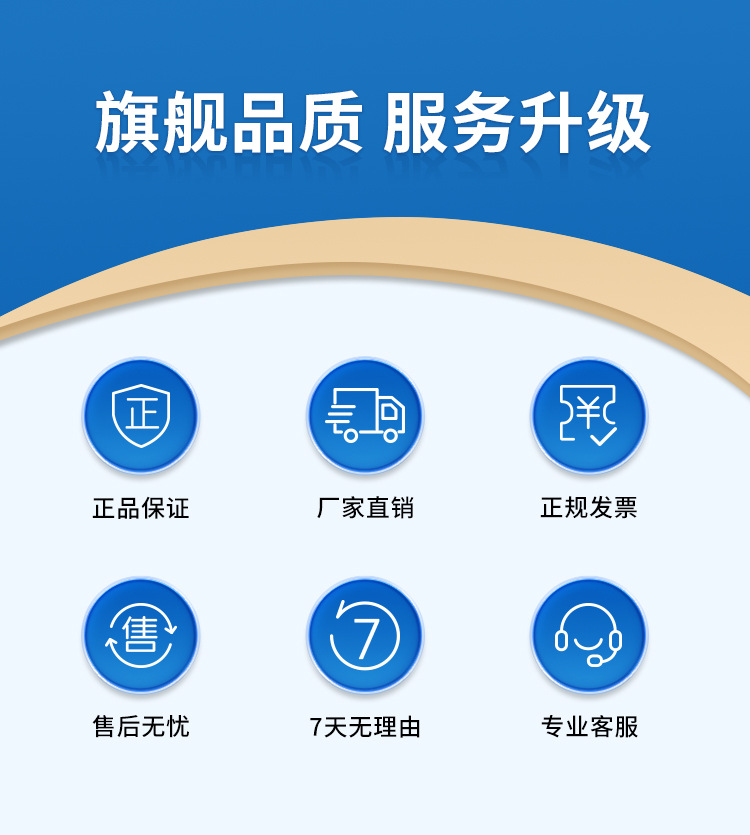 旗舰品质 服务升级

正

正品保证

厂家直销

¥

正规发票

售

售后无忧

7

7天无理由

专业客服